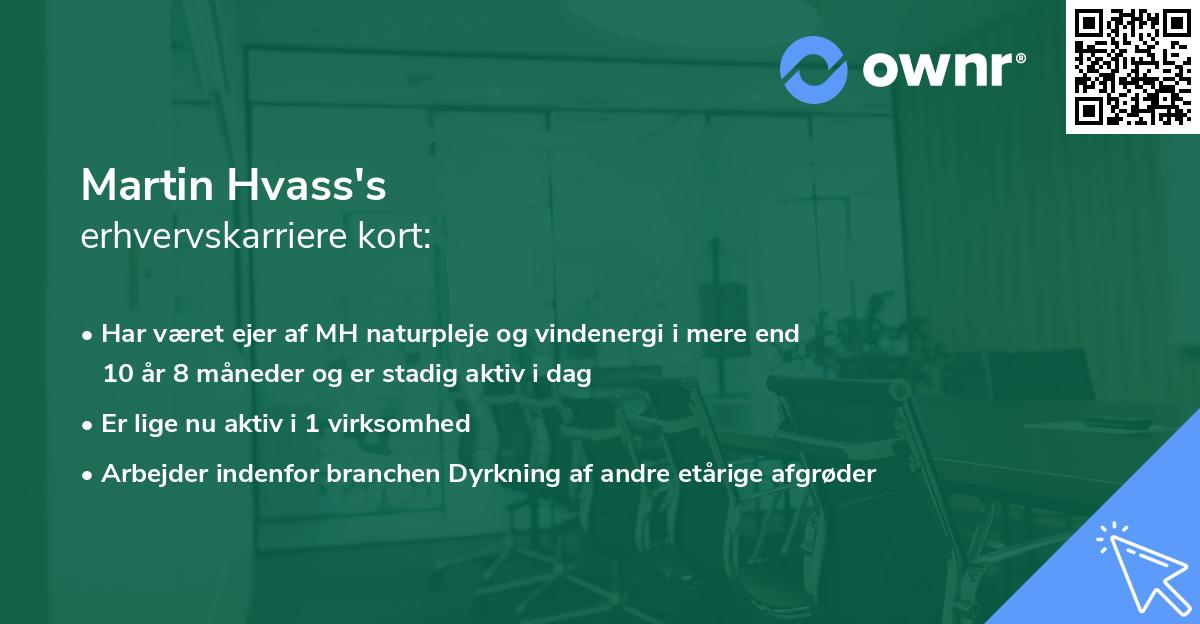 ownr®

Martin Hvass's
erhvervskarriere kort:

• Har været ejer af MH naturpleje og vindenergi i mere end 10 år 8 måneder og er stadig aktiv i dag

• Er lige nu aktiv i 1 virksomhed

• Arbejder indenfor branchen Dyrkning af andre etårige afgrøder